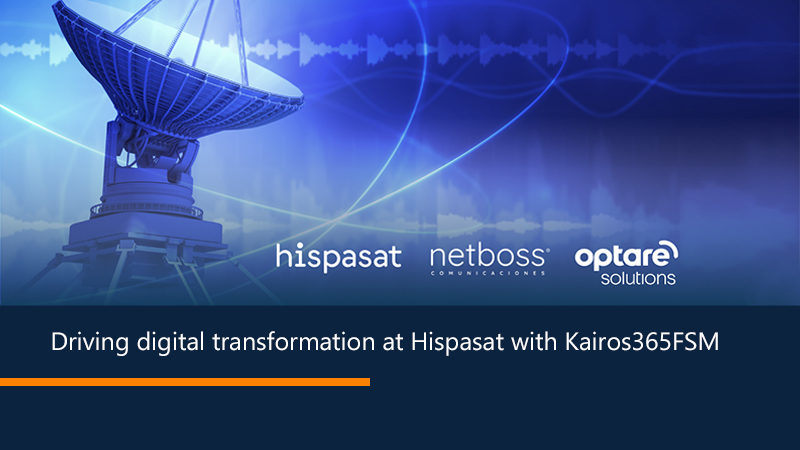 hispasat netboss COMUNICACIONES optare solutions

Driving digital transformation at Hispasat with Kairos365FSM